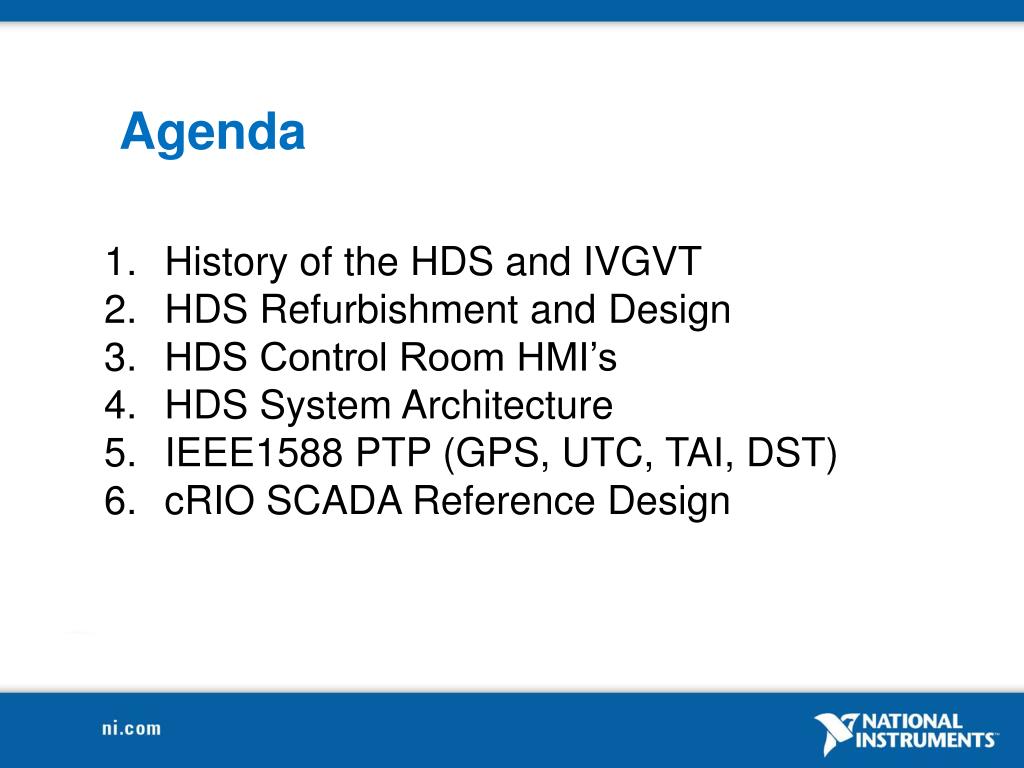 Agenda

1. History of the HDS and IVGVT
2. HDS Refurbishment and Design
3. HDS Control Room HMI’s
4. HDS System Architecture
5. IEEE1588 PTP (GPS, UTC, TAI, DST)
6. cRIO SCADA Reference Design

ni.com

NATIONAL INSTRUMENTS